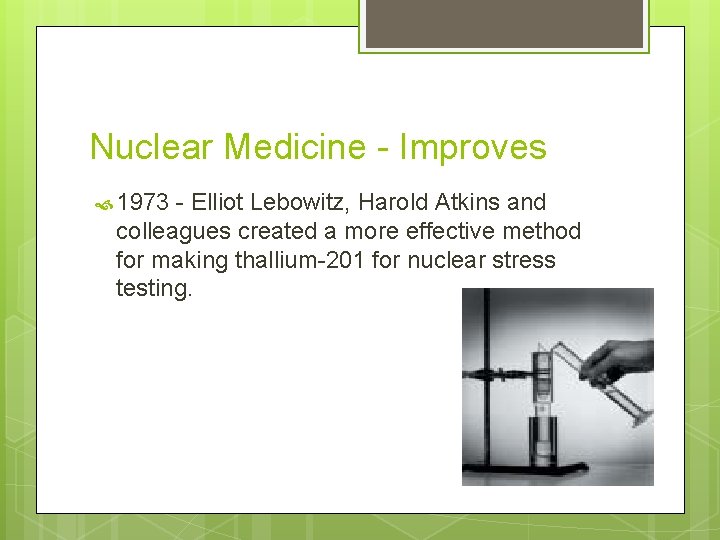 Nuclear Medicine - Improves

1973 - Elliot Lebowitz, Harold Atkins and colleagues created a more effective method for making thallium-201 for nuclear stress testing.